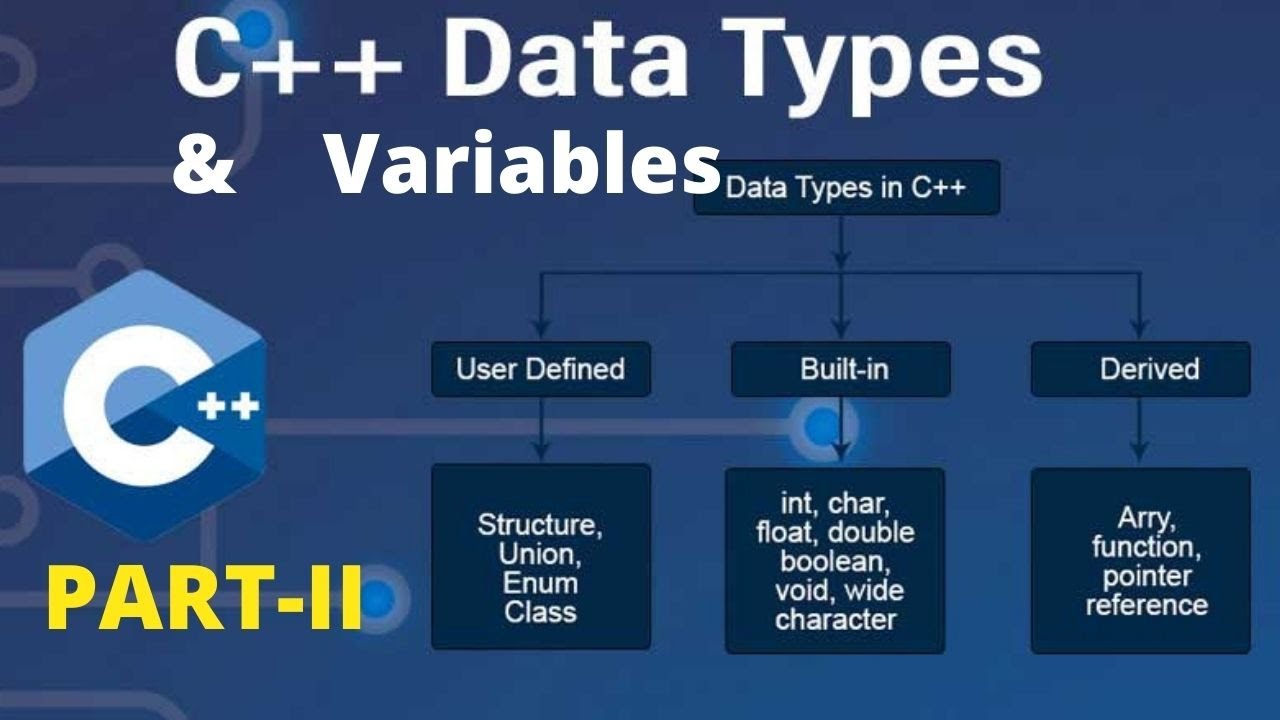 C++ Data Types

& Variables

Data Types in C++

User Defined

Built-in

Derived

Structure, Union, Enum Class

int, char, float, double boolean, void, wide character

Arry, function, pointer reference

C++

PART-II